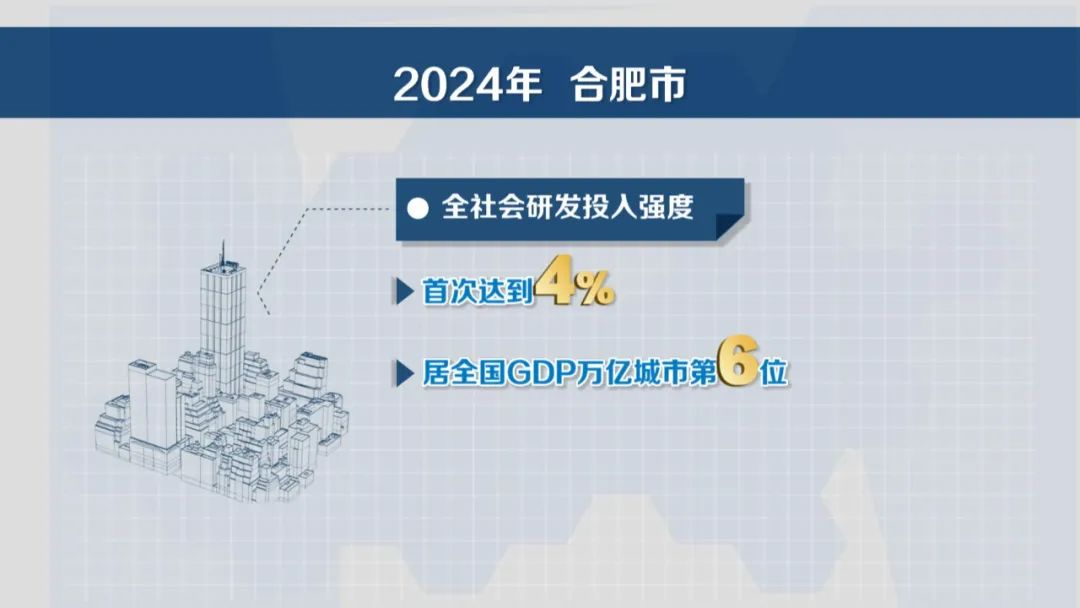 2024年 合肥市

全社会研发投入强度

首次达到4%

居全国GDP万亿城市第6位